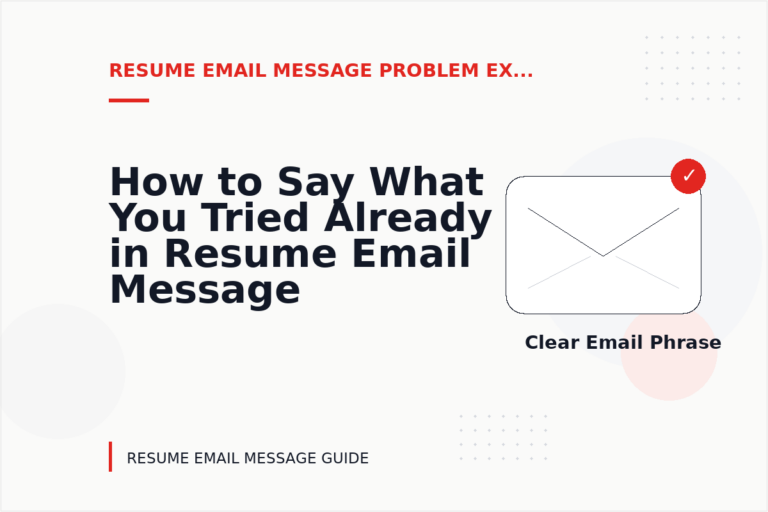 RESUME EMAIL MESSAGE PROBLEM EX...

How to Say What You Tried Already in Resume Email Message

✓

Clear Email Phrase

RESUME EMAIL MESSAGE GUIDE